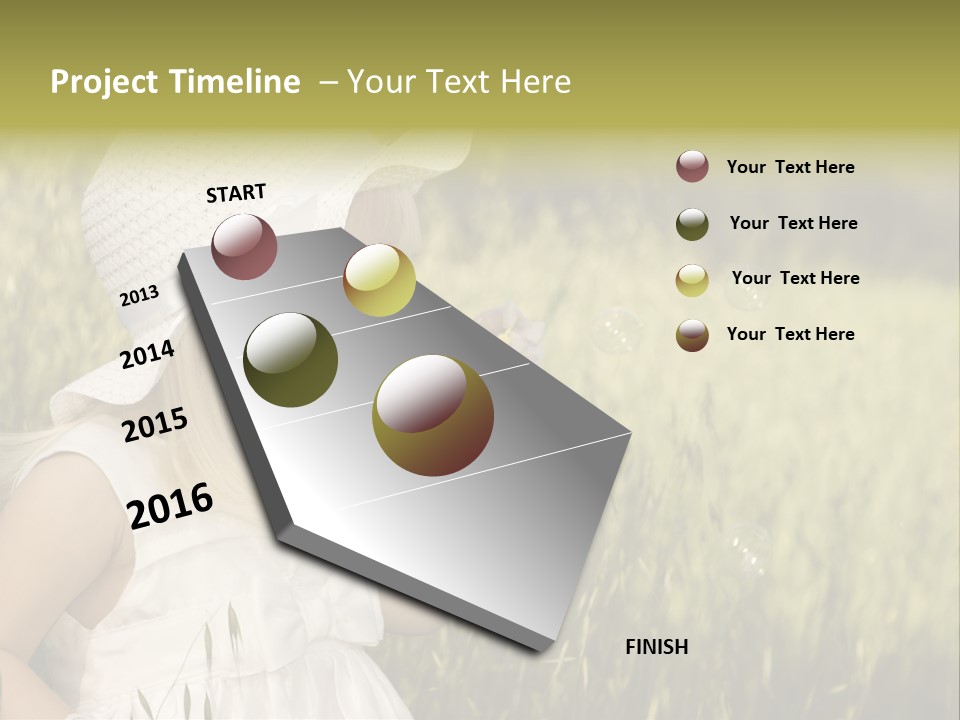 Project Timeline – Your Text Here

START

2013

2014

2015

2016

FINISH

Your Text Here

Your Text Here

Your Text Here

Your Text Here